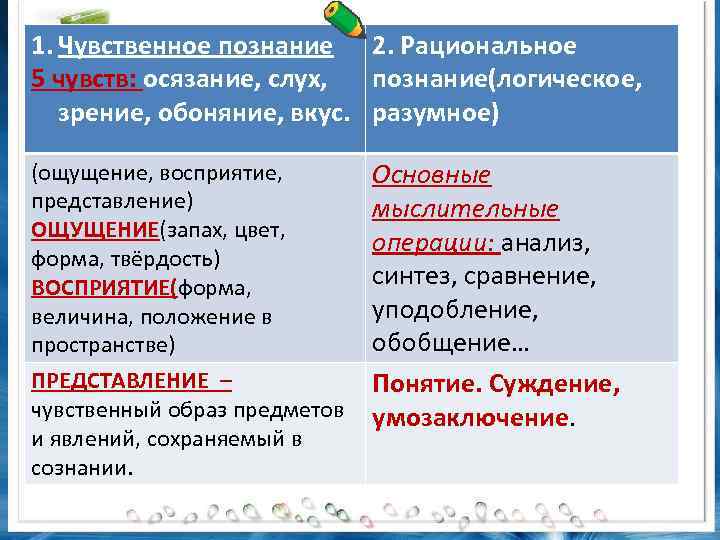 | 1. Чувственное познание 5 чувств: осязание, слух, зрение, обоняние, вкус. | 2. Рациональное познание(логическое, разумное) |
|---|---|
| (ощущение, восприятие, представление) ОЩУЩЕНИЕ(запах, цвет, форма, твёрдость) ВОСПРИЯТИЕ(форма, величина, положение в пространстве) | Основные мыслительные операции: анализ, синтез, сравнение, уподобление, обобщение… |
| ПРЕДСТАВЛЕНИЕ – чувственный образ предметов и явлений, сохраняемый в сознании. | Понятие. Суждение, умозаключение. |